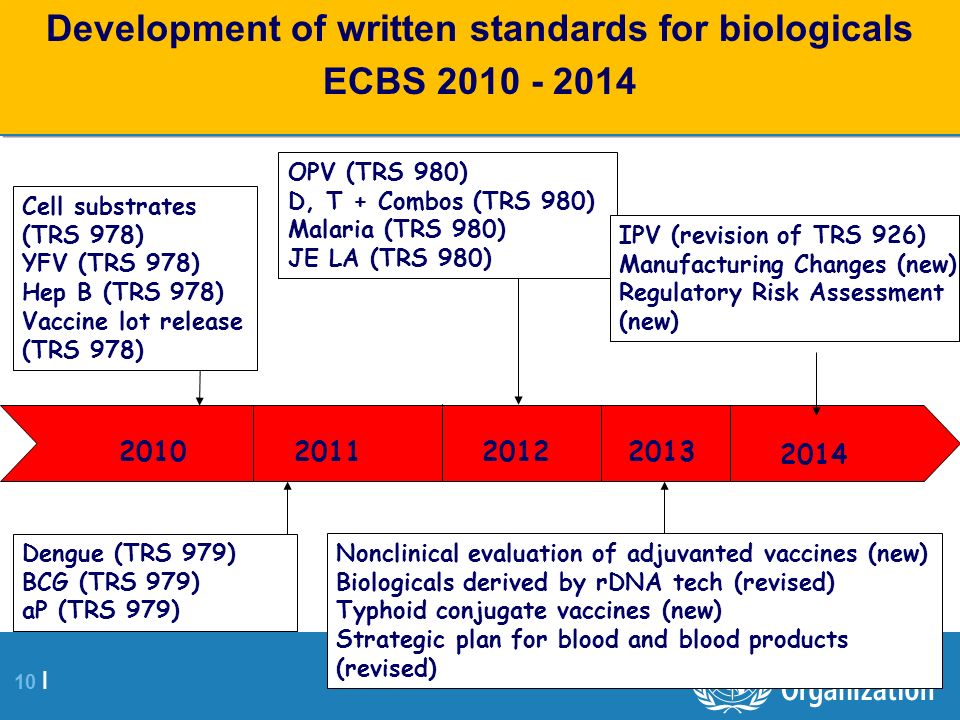 Development of written standards for biologicals
ECBS 2010 - 2014

Cell substrates (TRS 978)
YFV (TRS 978)
Hep B (TRS 978)
Vaccine lot release (TRS 978)

OPV (TRS 980)
D, T + Combos (TRS 980)
Malaria (TRS 980)
JE LA (TRS 980)

IPV (revision of TRS 926)
Manufacturing Changes (new)
Regulatory Risk Assessment (new)

2010
2011
2012
2013
2014

Dengue (TRS 979)
BCG (TRS 979)
aP (TRS 979)

Nonclinical evaluation of adjuvanted vaccines (new)
Biologicals derived by rDNA tech (revised)
Typhoid conjugate vaccines (new)
Strategic plan for blood and blood products (revised)

10 |

Organization